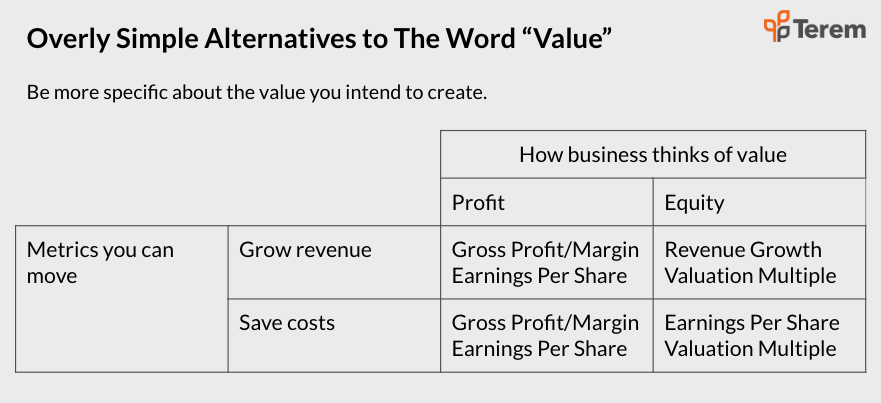 Overly Simple Alternatives to The Word “Value”

Terem

Be more specific about the value you intend to create.

| | | How business thinks of value | |
|---|---|---|---|
| | | Profit | Equity |
| Metrics you can move | Grow revenue | Gross Profit/Margin Earnings Per Share | Revenue Growth Valuation Multiple |
| | Save costs | Gross Profit/Margin Earnings Per Share | Earnings Per Share Valuation Multiple |